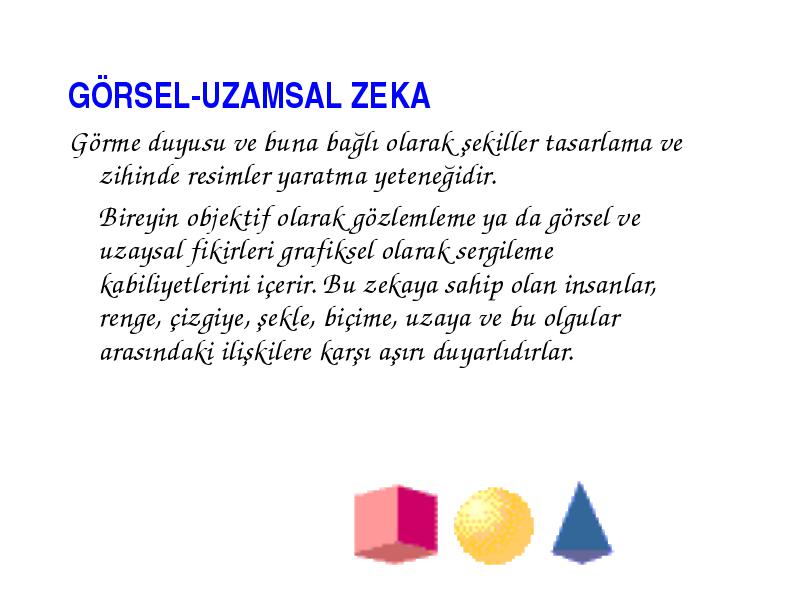 GÖRSEL-UZAMSAL ZEKA

Görme duyusu ve buna bağlı olarak şekiller tasarlama ve zihinde resimler yaratma yeteneğidir.

Bireyin objektif olarak gözlemleme ya da görsel ve uzaysal fikirleri grafiksel olarak sergileme kabiliyetlerini içerir. Bu zekaya sahip olan insanlar, renge, çizgiye, şekle, biçime, uzaya ve bu olgular arasındaki ilişkilere karşı aşırı duyarlıdırlar.